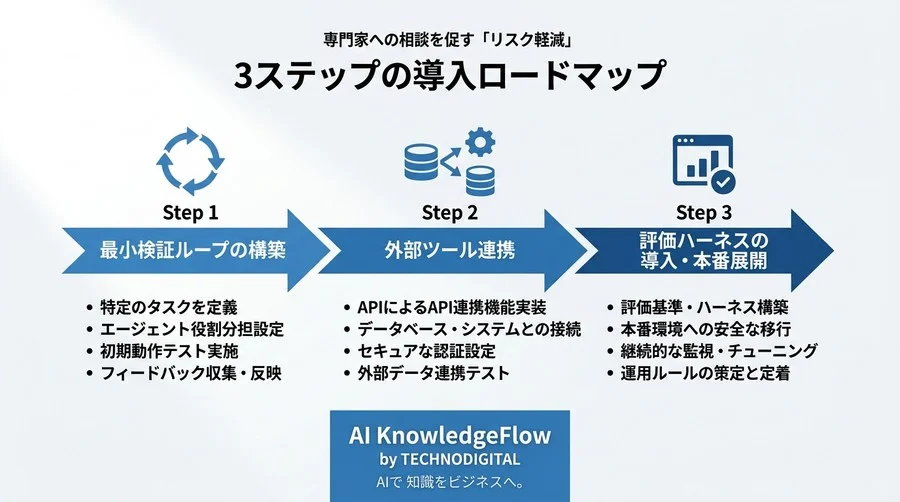 専門家への相談を促す「リスク軽減」

3ステップの導入ロードマップ

Step 1

最小検証ループの構築

• 特定のタスクを定義
• エージェント役割分担設定
• 初期動作テスト実施
• フィードバック収集・反映

Step 2

外部ツール連携

• APIによるAPI連携機能実装
• データベース・システムとの接続
• セキュアな認証設定
• 外部データ連携テスト

Step 3

評価ハーネスの導入・本番展開

• 評価基準・ハーネス構築
• 本番環境への安全な移行
• 継続的な監視・チューニング
• 運用ルールの策定と定着

AI KnowledgeFlow
by TECHNODIGITAL
AIで 知識をビジネスへ。